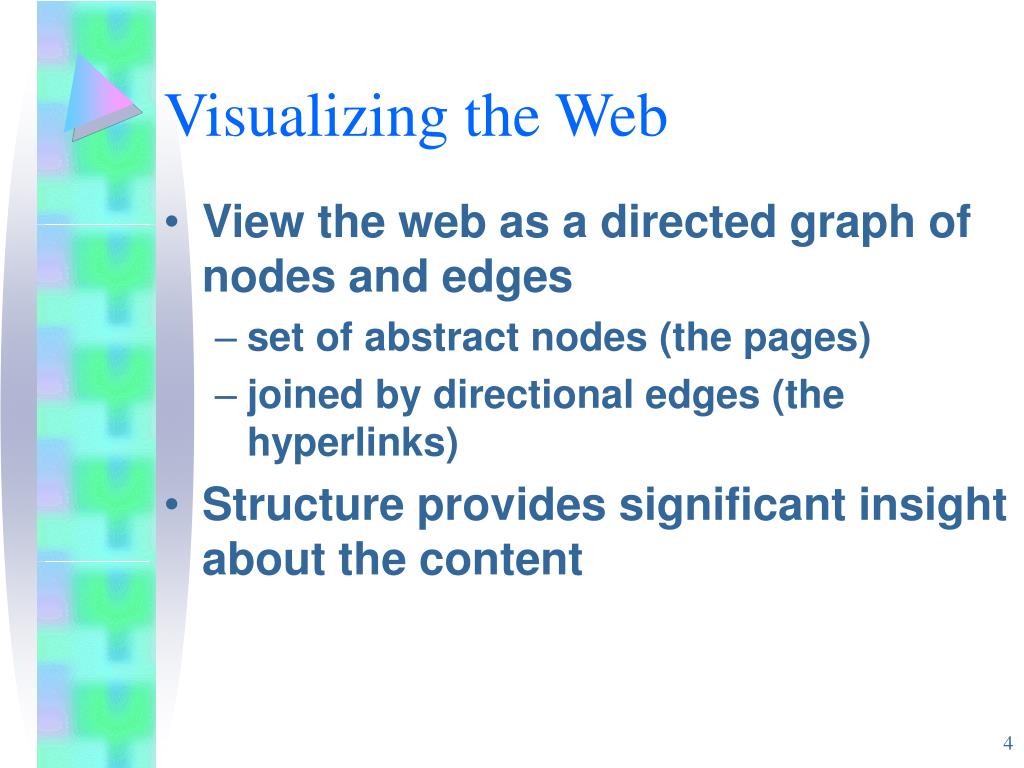 Visualizing the Web

• View the web as a directed graph of nodes and edges
– set of abstract nodes (the pages)
– joined by directional edges (the hyperlinks)

• Structure provides significant insight about the content

4